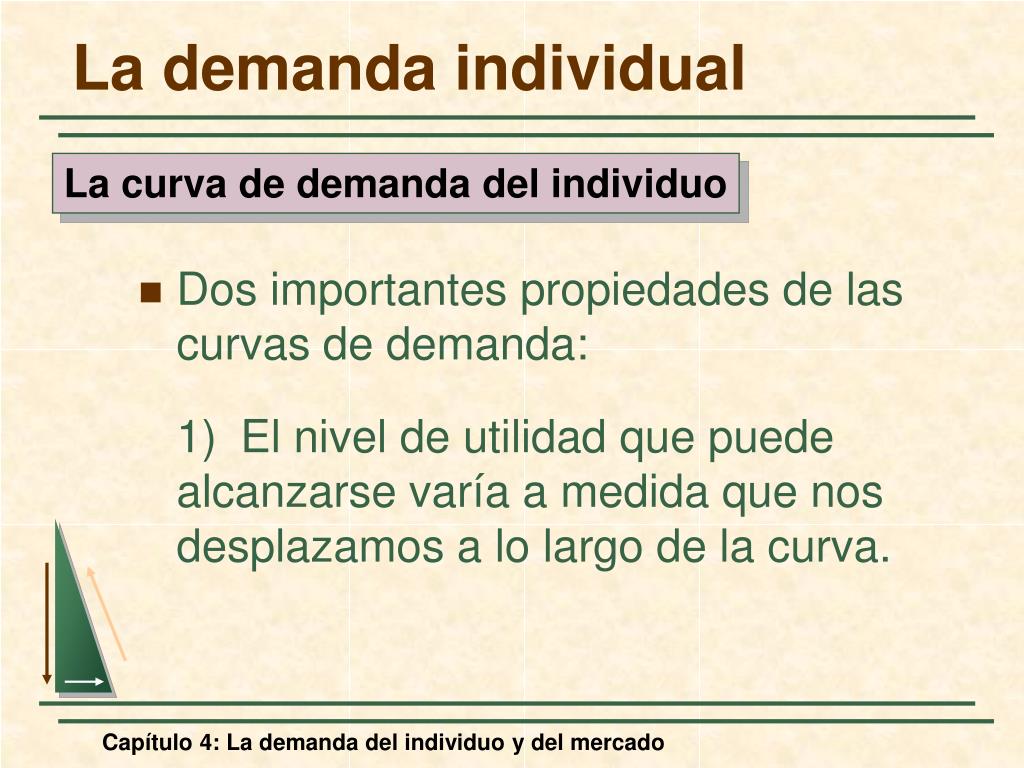 La demanda individual

La curva de demanda del individuo

Dos importantes propiedades de las curvas de demanda:

1) El nivel de utilidad que puede alcanzarse varía a medida que nos desplazamos a lo largo de la curva.

Capítulo 4: La demanda del individuo y del mercado